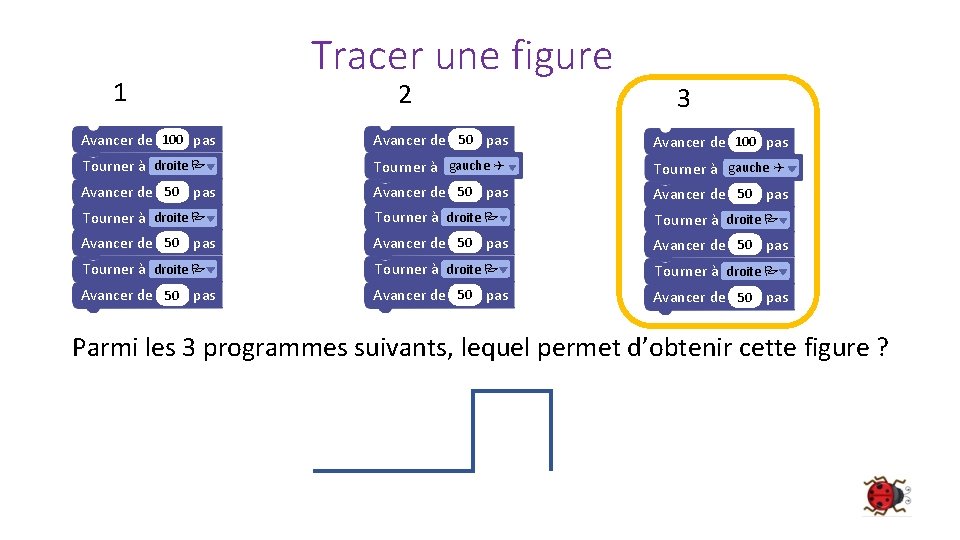 Tracer une figure

1

Avancer de 100 pas
Tourner à droite
Avancer de 50 pas
Tourner à droite
Avancer de 50 pas
Tourner à droite
Avancer de 50 pas

2

Avancer de 50 pas
Tourner à gauche
Avancer de 50 pas
Tourner à droite
Avancer de 50 pas
Tourner à droite
Avancer de 50 pas

3

Avancer de 100 pas
Tourner à gauche
Avancer de 50 pas
Tourner à droite
Avancer de 50 pas
Tourner à droite
Avancer de 50 pas

Parmi les 3 programmes suivants, lequel permet d'obtenir cette figure ?